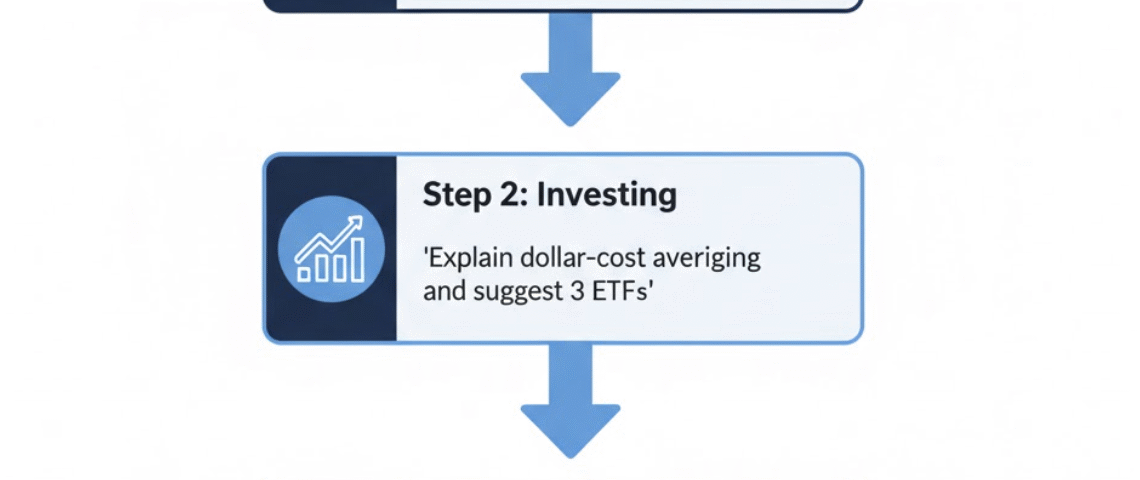 Step 2: Investing

'Explain dollar-cost averiging and suggest 3 ETFs'